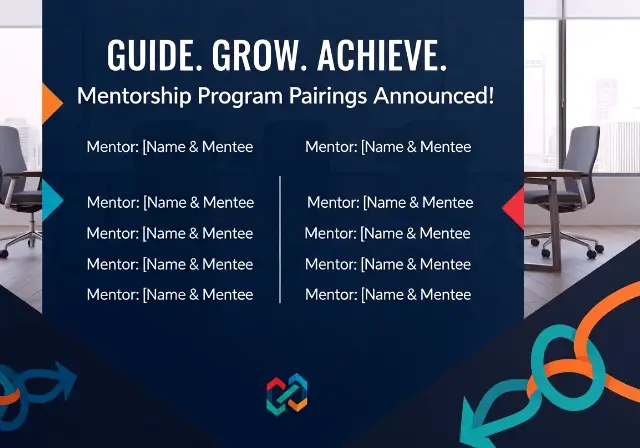 GUIDE. GROW. ACHIEVE.

Mentorship Program Pairings Announced!

Mentor: [Name & Mentee

Mentor: [Name & Mentee

Mentor: [Name & Mentee

Mentor: [Name & Mentee

Mentor: [Name & Mentee

Mentor: [Name & Mentee

Mentor: [Name & Mentee

Mentor: [Name & Mentee

Mentor: [Name & Mentee

Mentor: [Name & Mentee